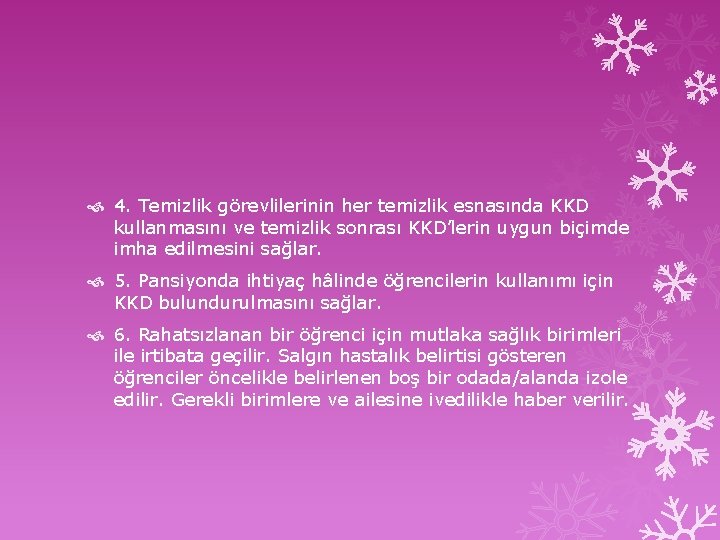 4. Temizlik görevlilerinin her temizlik esnasında KKD kullanmasını ve temizlik sonrası KKD'lerin uygun biçimde imha edilmesini sağlar.

5. Pansiyonda ihtiyaç hâlinde öğrencilerin kullanımı için KKD bulundurulmasını sağlar.

6. Rahatsızlanan bir öğrenci için mutlaka sağlık birimleri ile irtibata geçilir. Salgın hastalık belirtisi gösteren öğrenciler öncelikle belirlenen boş bir odada/alanda izole edilir. Gerekli birimlere ve ailesine ivedilikle haber verilir.